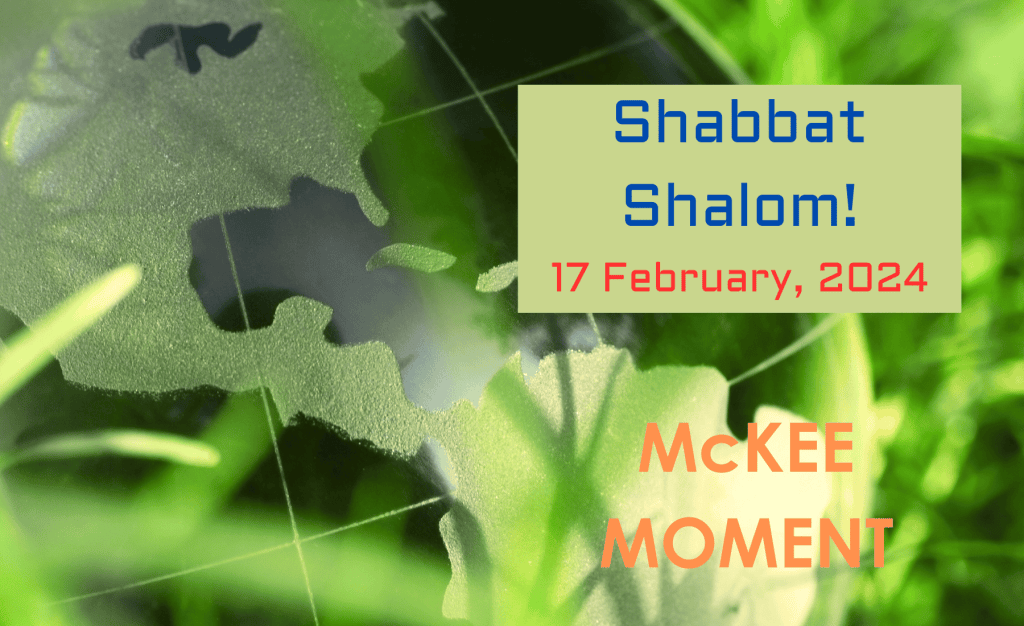 Shabbat Shalom!

17 February, 2024

McKEE MOMENT